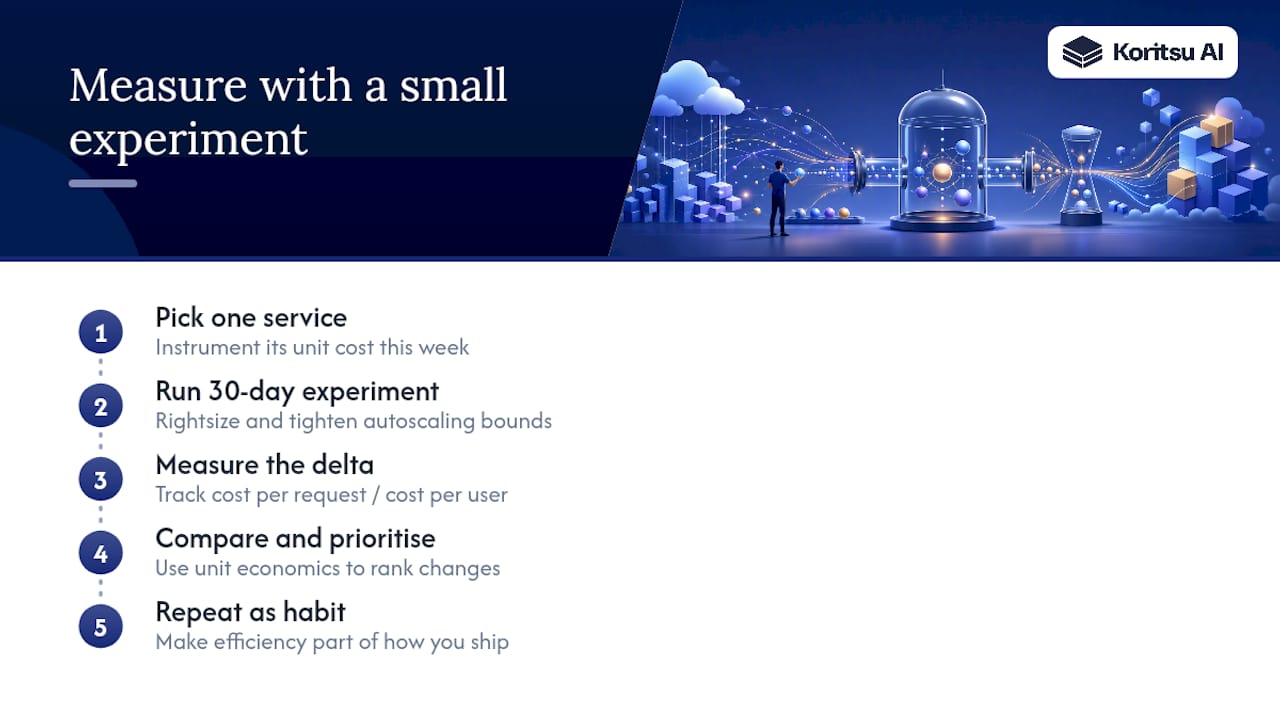 Measure with a small experiment

Koritsu AI

1
Pick one service
Instrument its unit cost this week

2
Run 30-day experiment
Rightsize and tighten autoscaling bounds

3
Measure the delta
Track cost per request / cost per user

4
Compare and prioritise
Use unit economics to rank changes

5
Repeat as habit
Make efficiency part of how you ship